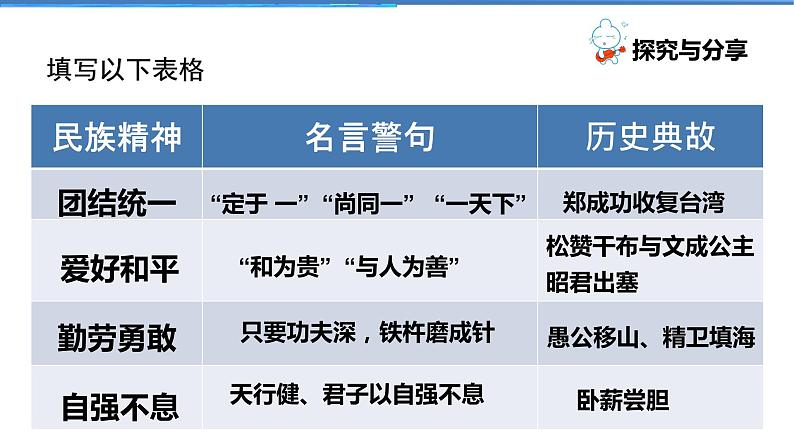 探究与分享

填写以下表格

| 民族精神 | 名言警句 | 历史典故 |
|---|---|---|
| 团结统一 | “定于 一”“尚同一” “一天下” | 郑成功收复台湾 |
| 爱好和平 | “和为贵”“与人为善” | 松赞干布与文成公主 昭君出塞 |
| 勤劳勇敢 | 只要功夫深，铁杵磨成针 | 愚公移山、精卫填海 |
| 自强不息 | 天行健、君子以自强不息 | 卧薪尝胆 |